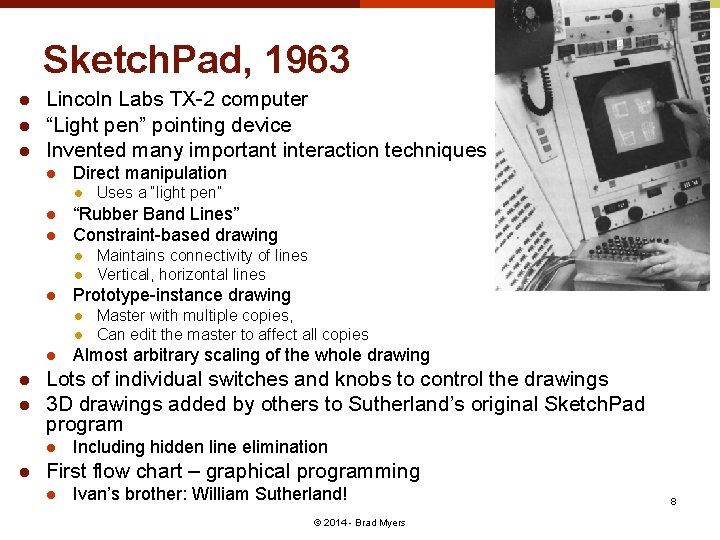 SketchPad, 1963

- Lincoln Labs TX-2 computer
- “Light pen” pointing device
- Invented many important interaction techniques
  - Direct manipulation
    - Uses a "light pen"
  - “Rubber Band Lines”
  - Constraint-based drawing
    - Maintains connectivity of lines
    - Vertical, horizontal lines
  - Prototype-instance drawing
    - Master with multiple copies,
    - Can edit the master to affect all copies
  - Almost arbitrary scaling of the whole drawing
- Lots of individual switches and knobs to control the drawings
- 3D drawings added by others to Sutherland’s original SketchPad program
  - Including hidden line elimination
- First flow chart – graphical programming
  - Ivan’s brother: William Sutherland!

8

© 2014 - Brad Myers